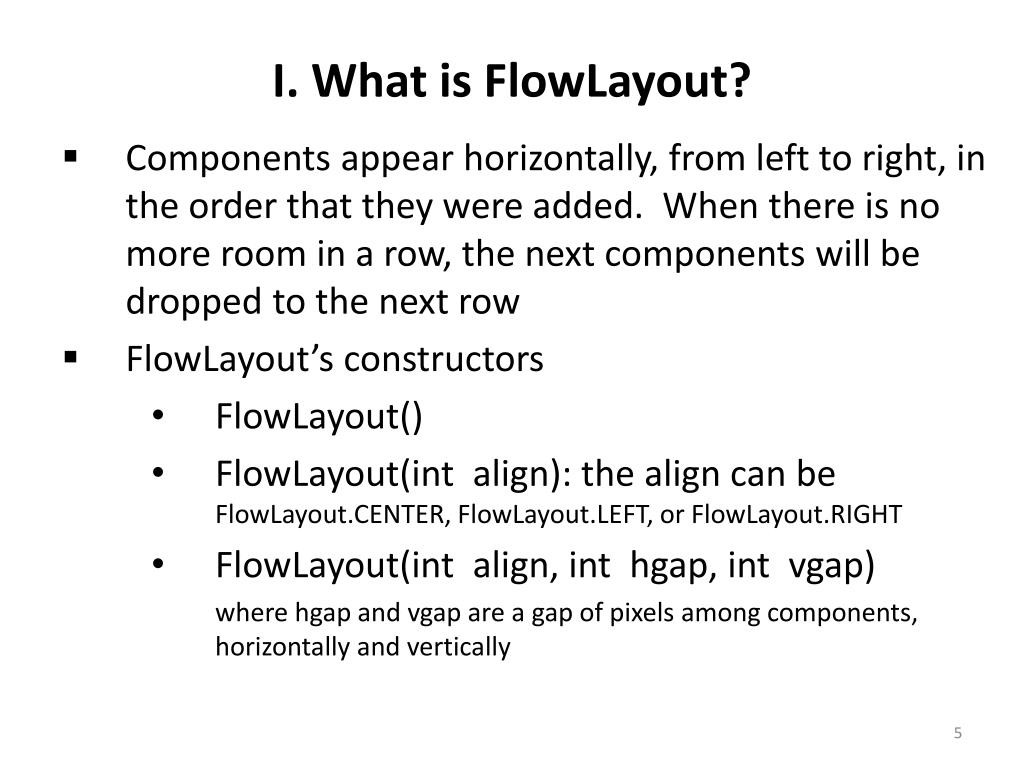 I. What is FlowLayout?

▪ Components appear horizontally, from left to right, in the order that they were added. When there is no more room in a row, the next components will be dropped to the next row

▪ FlowLayout's constructors

• FlowLayout()

• FlowLayout(int align): the align can be FlowLayout.CENTER, FlowLayout.LEFT, or FlowLayout.RIGHT

• FlowLayout(int align, int hgap, int vgap)
where hgap and vgap are a gap of pixels among components, horizontally and vertically

5